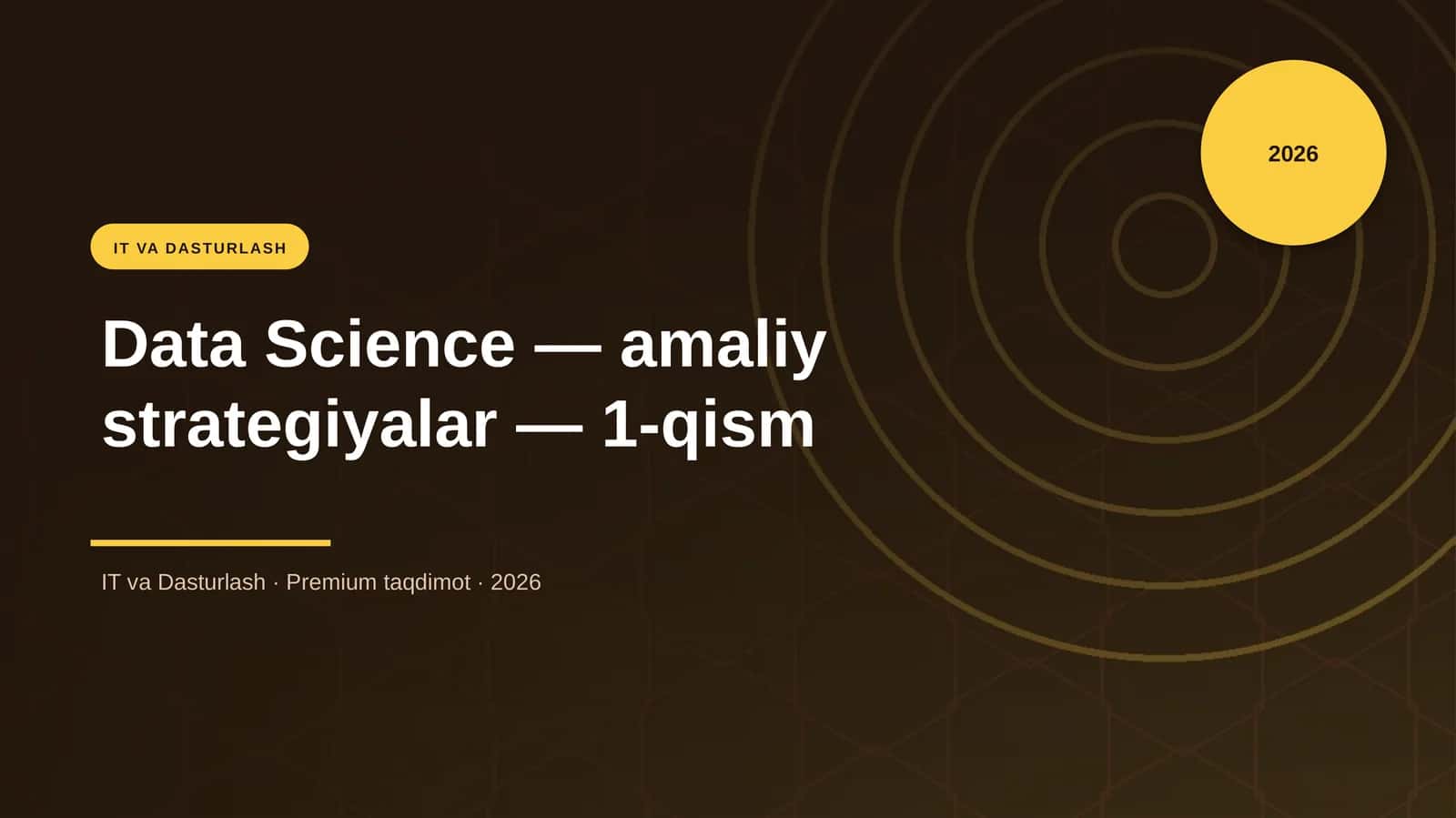 2026

IT VA DASTURLASH

Data Science — amaliy strategiyalar — 1-qism

IT va Dasturlash · Premium taqdimot · 2026